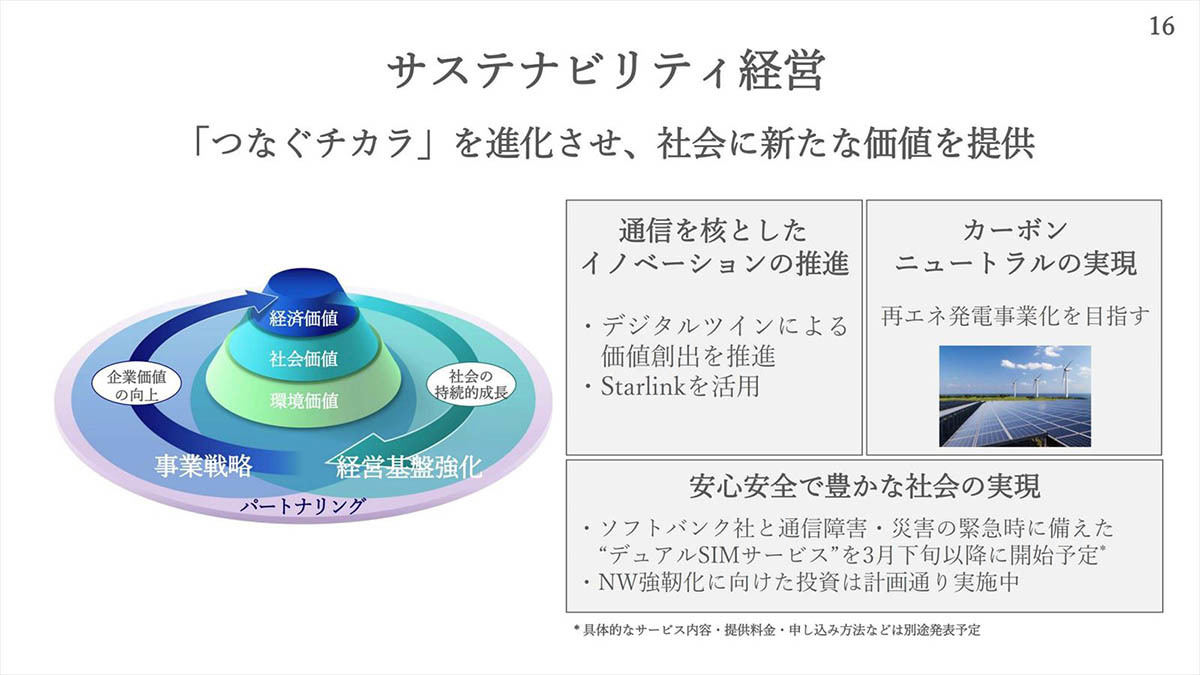 16

サステナビリティ経営

「つなぐチカラ」を進化させ、社会に新たな価値を提供

経済価値
社会価値
環境価値
企業価値の向上
社会の持続的成長
事業戦略
経営基盤強化
パートナリング

通信を核としたイノベーションの推進

・デジタルツインによる価値創出を推進
・Starlinkを活用

カーボンニュートラルの実現

再エネ発電事業化を目指す

安心安全で豊かな社会の実現

・ソフトバンク社と通信障害・災害の緊急時に備えた“デュアルSIMサービス”を3月下旬以降に開始予定*
・NW強靭化に向けた投資は計画通り実施中

* 具体的なサービス内容・提供料金・申し込み方法などは別途発表予定